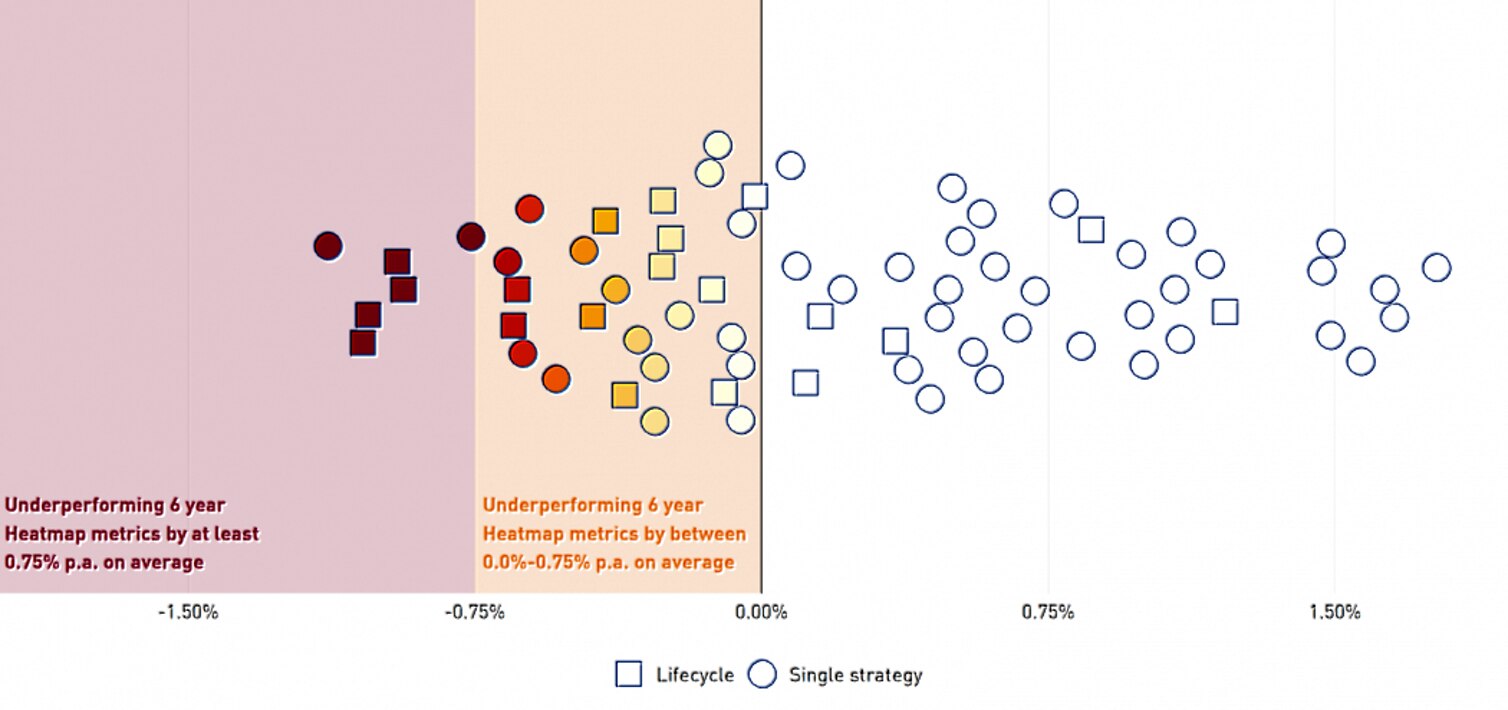 Underperforming 6 year Heatmap metrics by at least 0.75% p.a. on average

Underperforming 6 year Heatmap metrics by between 0.0%-0.75% p.a. on average

-1.50%
-0.75%
0.00%
0.75%
1.50%

Lifecycle
Single strategy